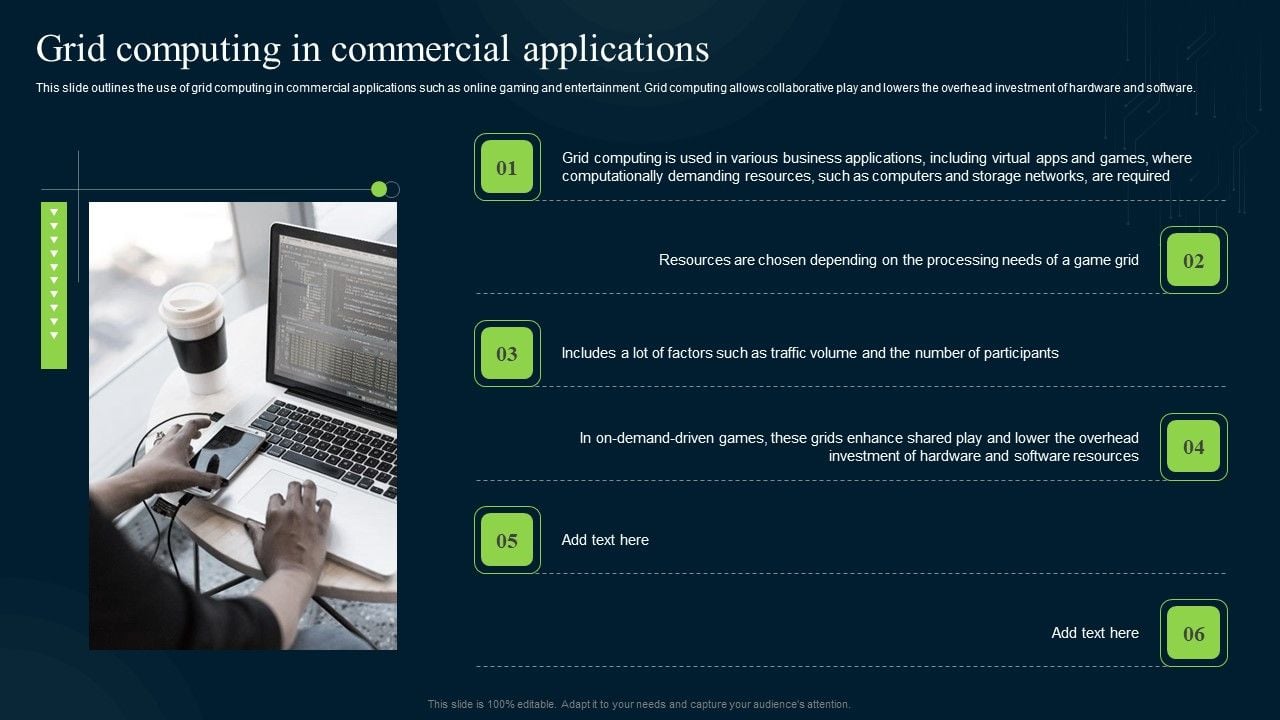 Grid computing in commercial applications

This slide outlines the use of grid computing in commercial applications such as online gaming and entertainment. Grid computing allows collaborative play and lowers the overhead investment of hardware and software.

01

Grid computing is used in various business applications, including virtual apps and games, where computationally demanding resources, such as computers and storage networks, are required

Resources are chosen depending on the processing needs of a game grid

02

03

Includes a lot of factors such as traffic volume and the number of participants

In on-demand-driven games, these grids enhance shared play and lower the overhead investment of hardware and software resources

04

05

Add text here

Add text here

06

This slide is 100% editable. Adapt it to your needs and capture your audience's attention.